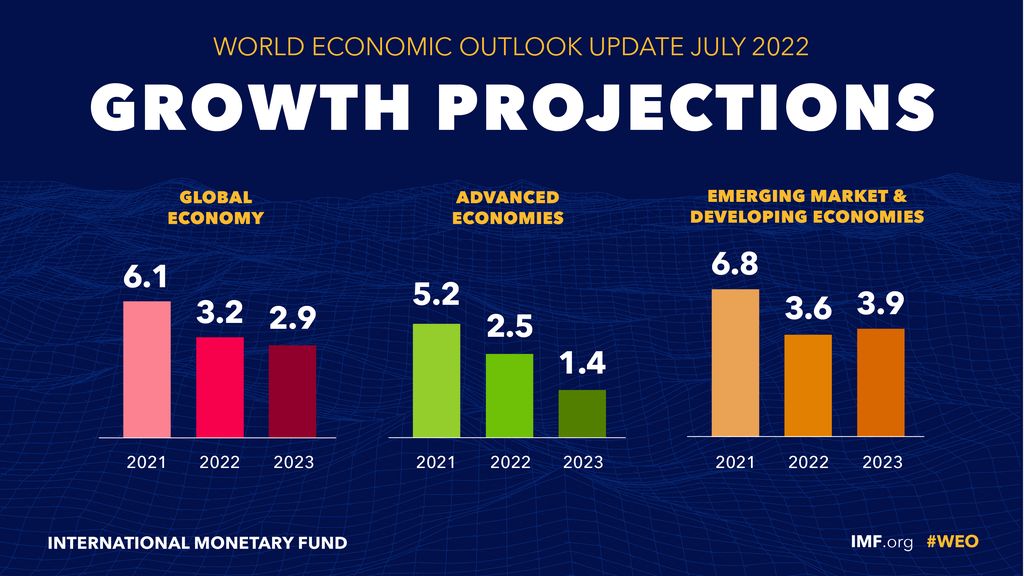 WORLD ECONOMIC OUTLOOK UPDATE JULY 2022

GROWTH PROJECTIONS

GLOBAL ECONOMY

6.1
3.2
2.9

2021 2022 2023

ADVANCED ECONOMIES

5.2
2.5
1.4

2021 2022 2023

EMERGING MARKET & DEVELOPING ECONOMIES

6.8
3.6
3.9

2021 2022 2023

INTERNATIONAL MONETARY FUND

IMF.org #WEO